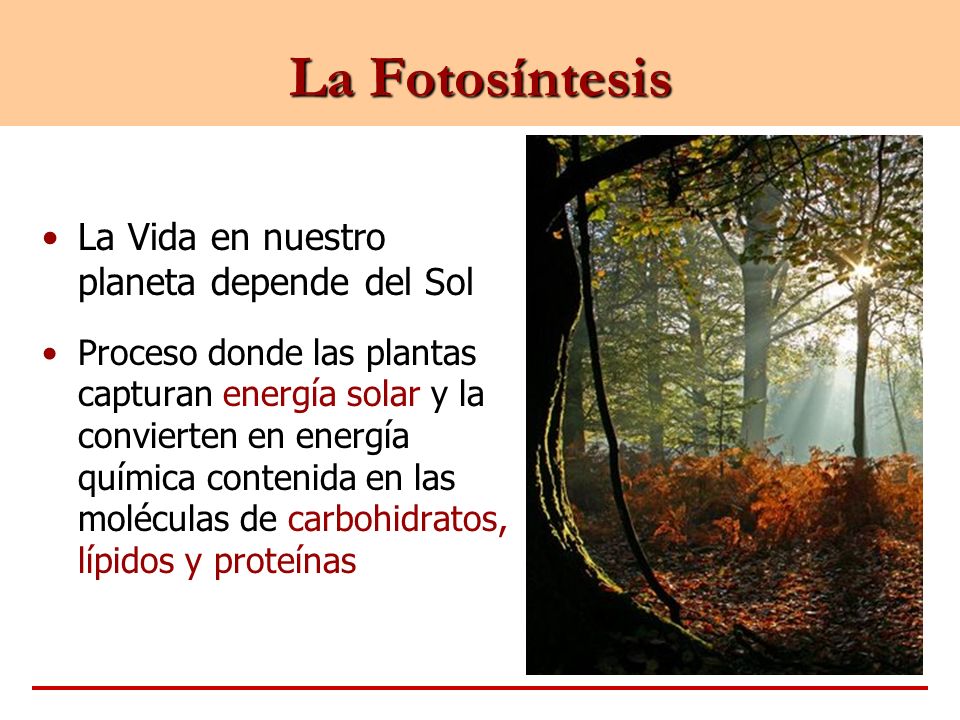 La Fotosíntesis

• La Vida en nuestro planeta depende del Sol

• Proceso donde las plantas capturan energía solar y la convierten en energía química contenida en las moléculas de carbohidratos, lípidos y proteínas